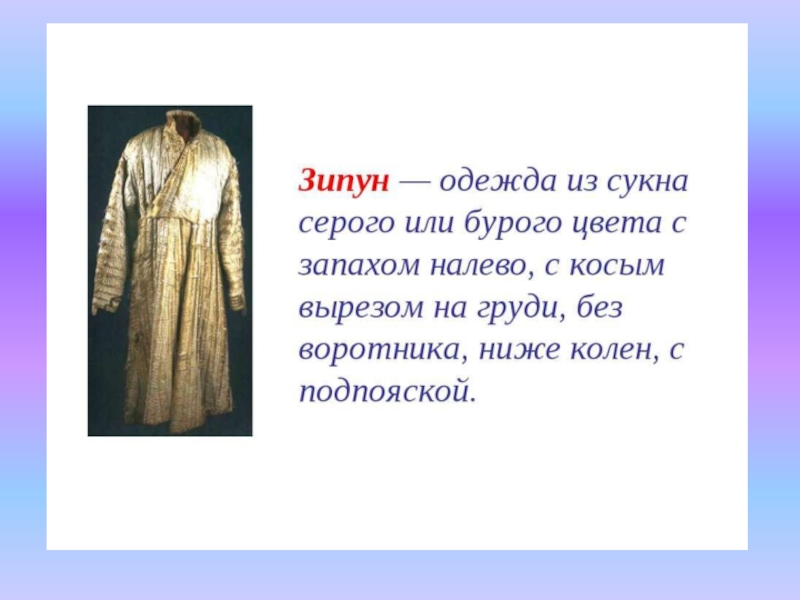 Зипун — одежда из сукна серого или бурого цвета с запахом налево, с косым вырезом на груди, без воротника, ниже колен, с подпояской.